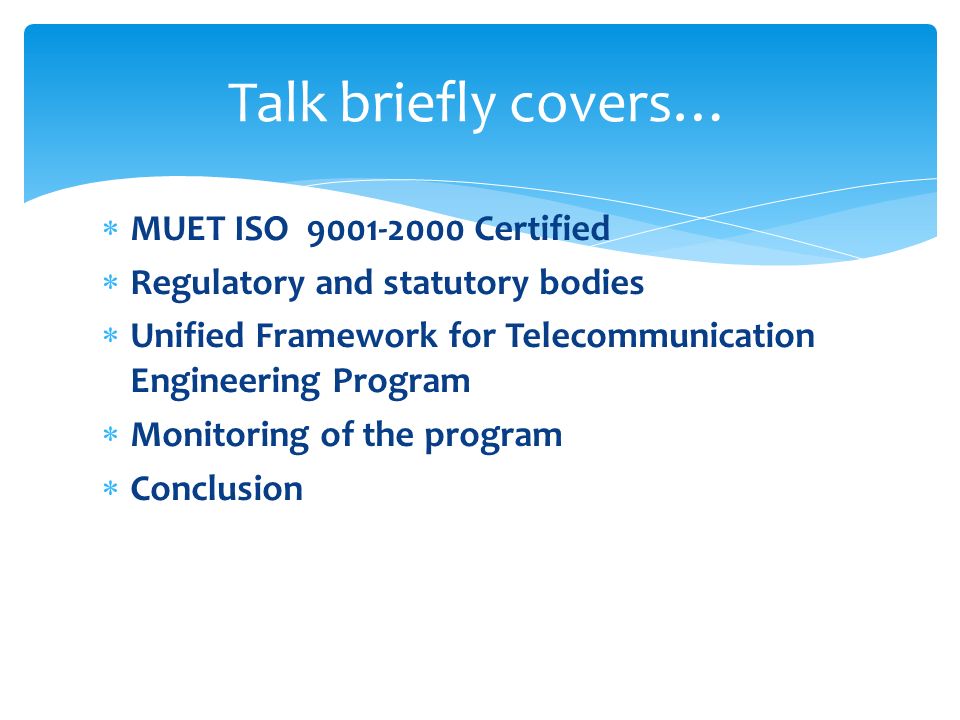 Talk briefly covers…

* MUET ISO 9001-2000 Certified
* Regulatory and statutory bodies
* Unified Framework for Telecommunication Engineering Program
* Monitoring of the program
* Conclusion